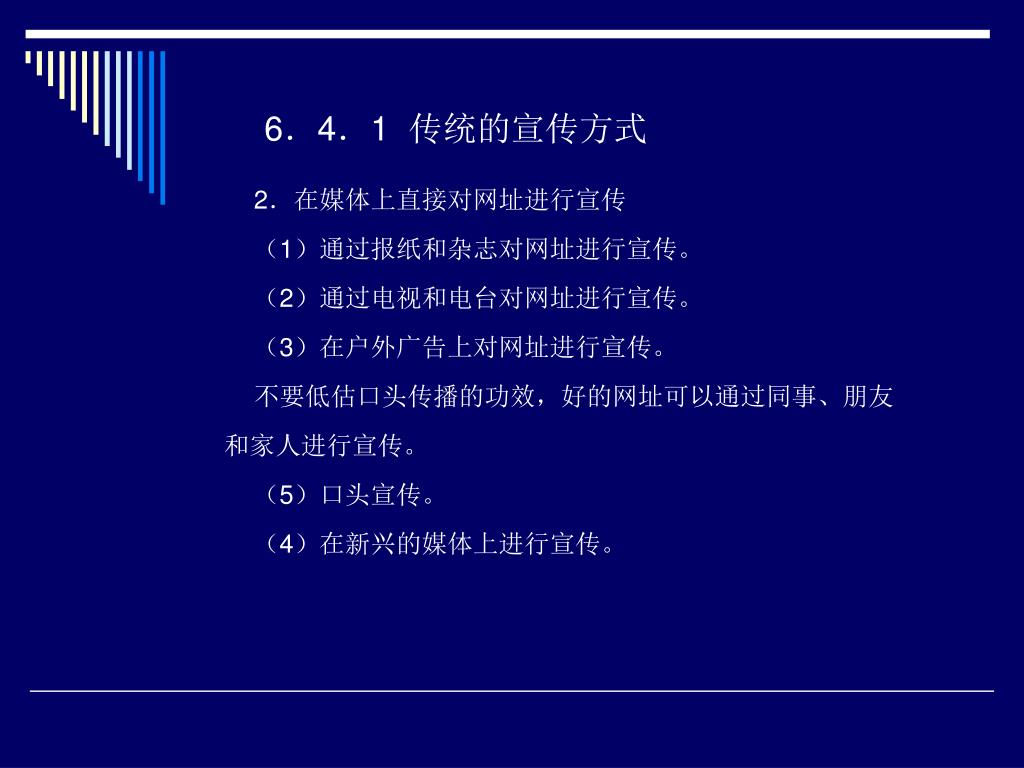 6．4．1 传统的宣传方式

2．在媒体上直接对网址进行宣传

（1）通过报纸和杂志对网址进行宣传。

（2）通过电视和电台对网址进行宣传。

（3）在户外广告上对网址进行宣传。

不要低估口头传播的功效，好的网址可以通过同事、朋友和家人进行宣传。

（5）口头宣传。

（4）在新兴的媒体上进行宣传。